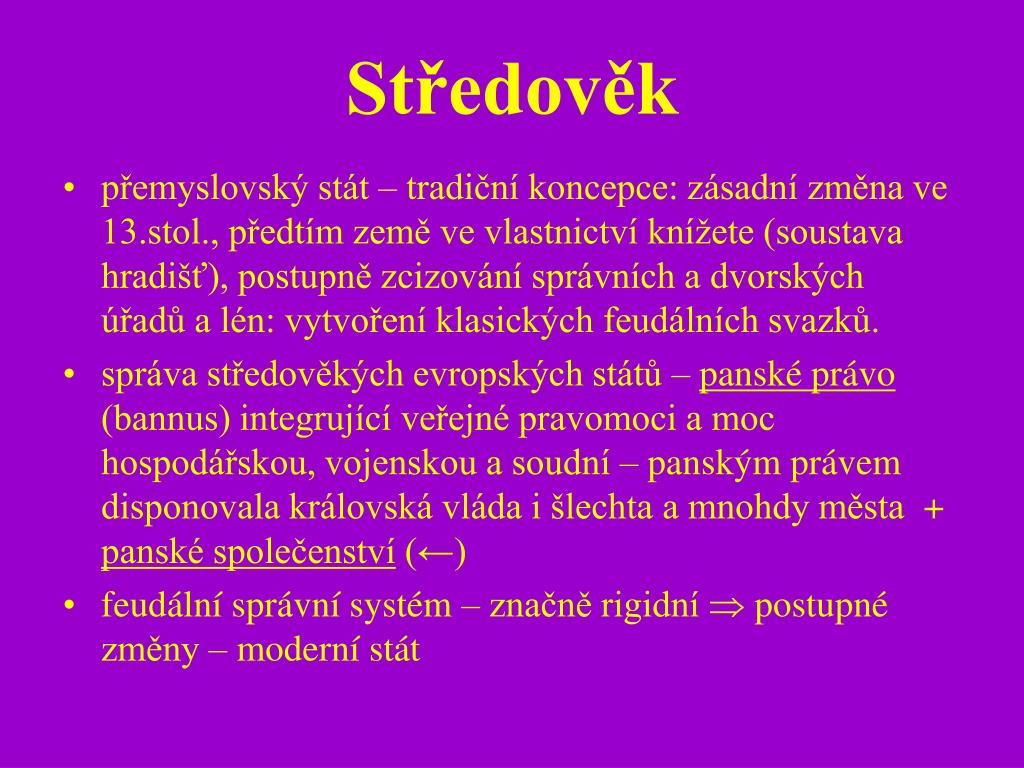 Středověk

• přemyslovský stát – tradiční koncepce: zásadní změna ve 13.stol., předtím země ve vlastnictví knížete (soustava hradišť), postupně zcizování správních a dvorských úřadů a lén: vytvoření klasických feudálních svazků.
• správa středověkých evropských států – panské právo (bannus) integrující veřejné pravomoci a moc hospodářskou, vojenskou a soudní – panským právem disponovala královská vláda i šlechta a mnohdy města + panské společenství ($\leftarrow$)
• feudální správní systém – značně rigidní $\Rightarrow$ postupné změny – moderní stát